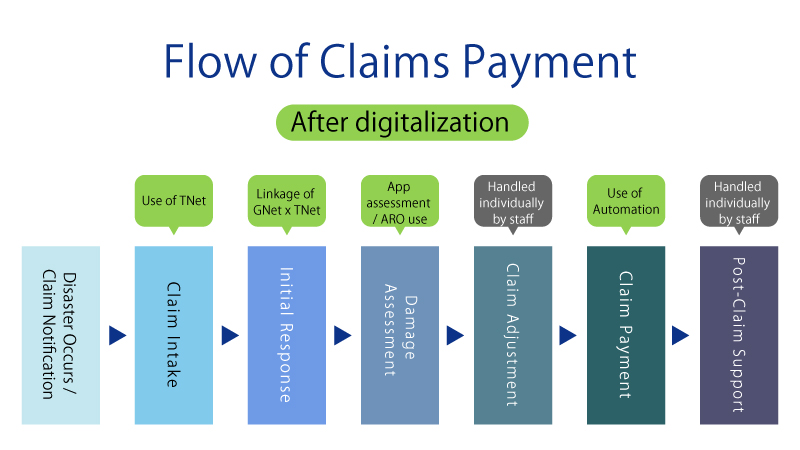 Flow of Claims Payment

After digitalization

Disaster Occurs / Claim Notification

Use of TNet

Claim Intake

Linkage of GNet x TNet

Initial Response

App assessment / ARO use

Damage Assessment

Handled individually by staff

Claim Adjustment

Use of Automation

Claim Payment

Handled individually by staff

Post-Claim Support